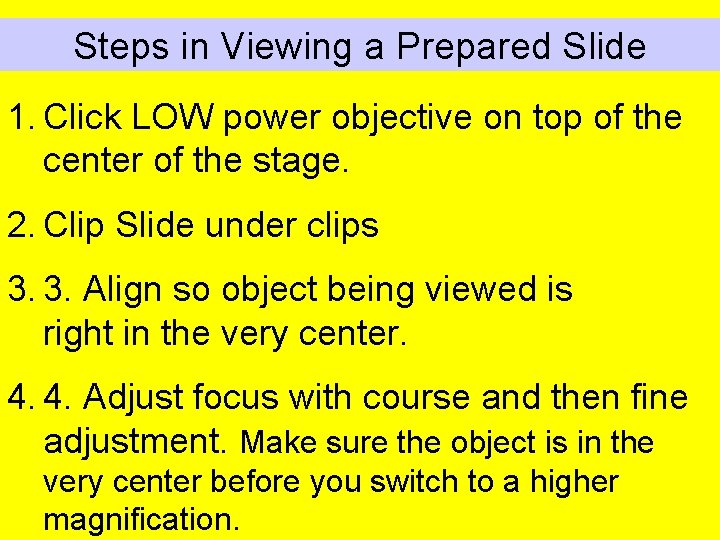 Steps in Viewing a Prepared Slide

1. Click LOW power objective on top of the center of the stage.

2. Clip Slide under clips

3. 3. Align so object being viewed is right in the very center.

4. 4. Adjust focus with course and then fine adjustment. Make sure the object is in the very center before you switch to a higher magnification.